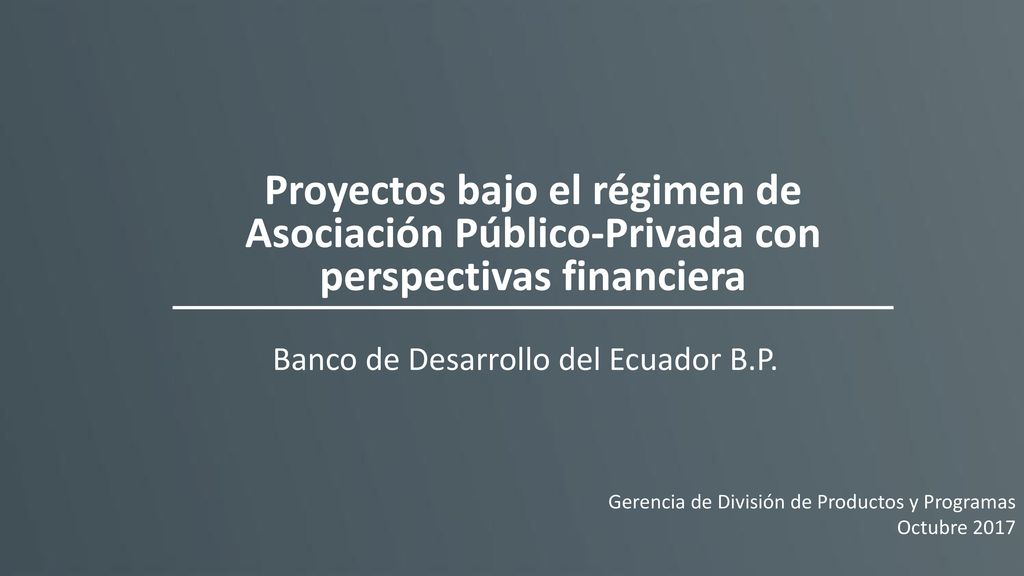 Proyectos bajo el régimen de Asociación Público-Privada con perspectivas financiera

Banco de Desarrollo del Ecuador B.P.

Gerencia de División de Productos y Programas
Octubre 2017